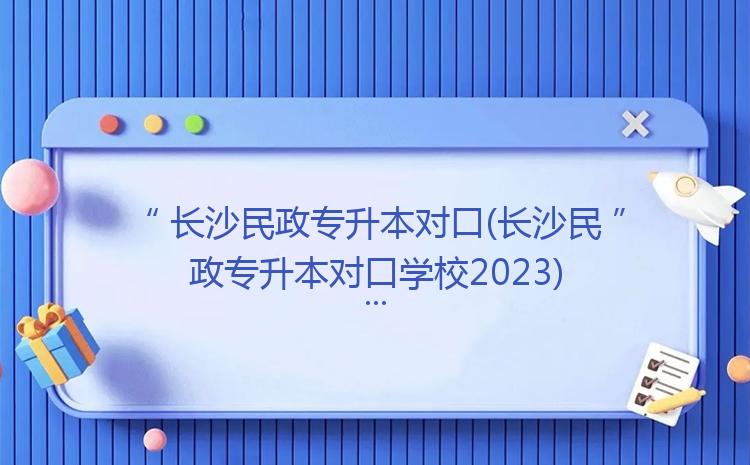 “ 长沙民政专升本对口(长沙民 ”
政专升本对口学校2023)
...